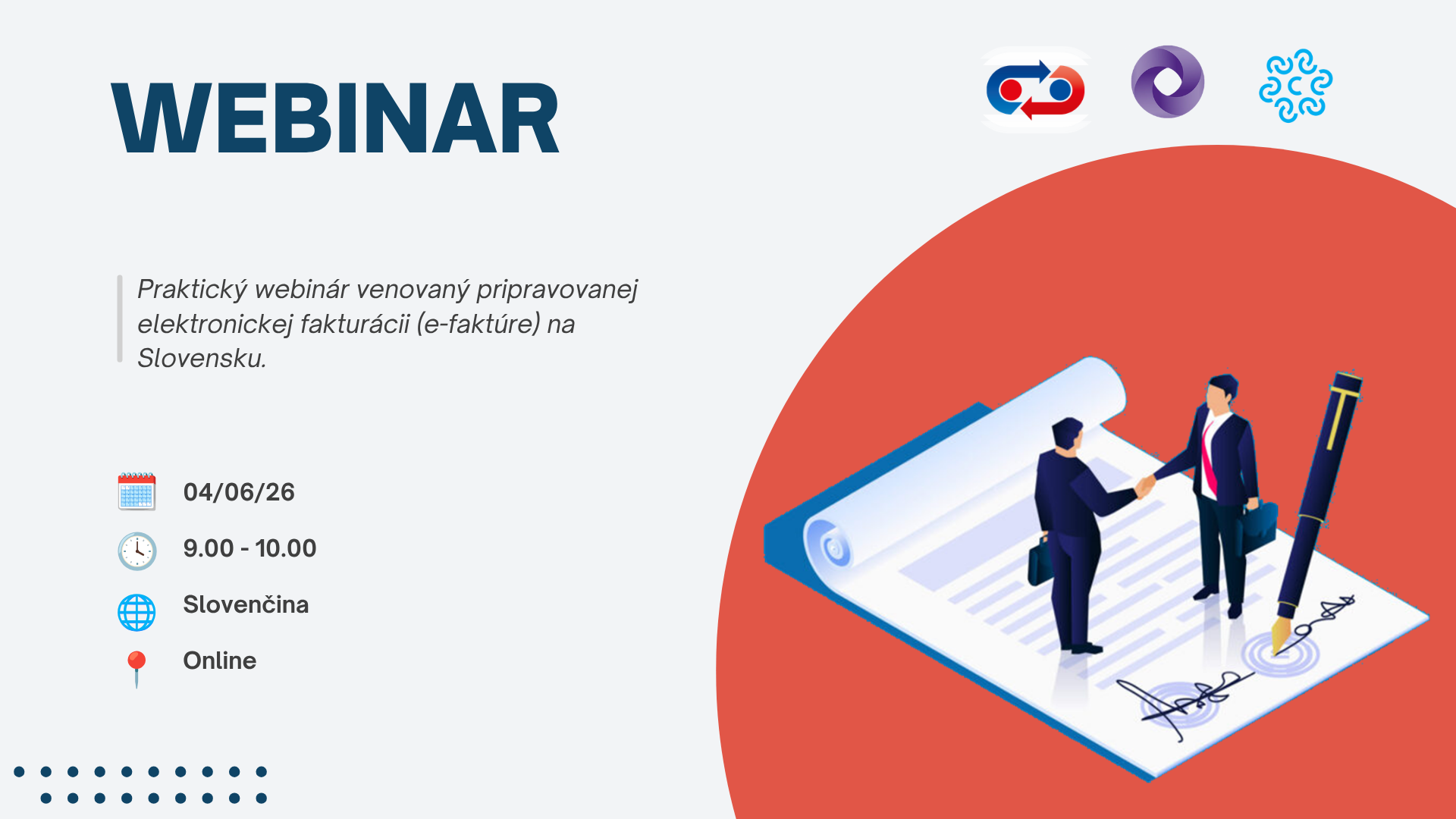 WEBINAR

Praktický webinár venovaný pripravovanej elektronickej fakturácii (e-faktúre) na Slovensku.

04/06/26

9.00 - 10.00

Slovenčina

Online